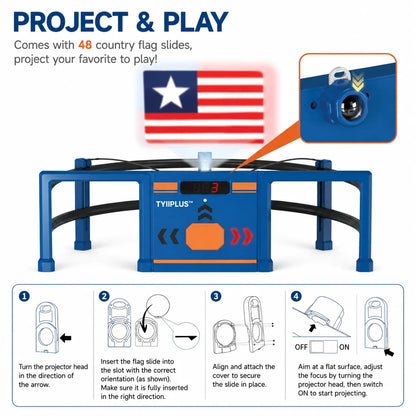 PROJECT & PLAY

Comes with 48 country flag slides, project your favorite to play!

3

TYIIPLUS™

1

Turn the projector head in the direction of the arrow.

2

Insert the flag slide into the slot with the correct orientation (as shown). Make sure it is fully inserted in the right direction.

3

Align and attach the cover to secure the slide in place.

4

OFF ON

Aim at a flat surface, adjust the focus by turning the projector head, then switch ON to start projecting.